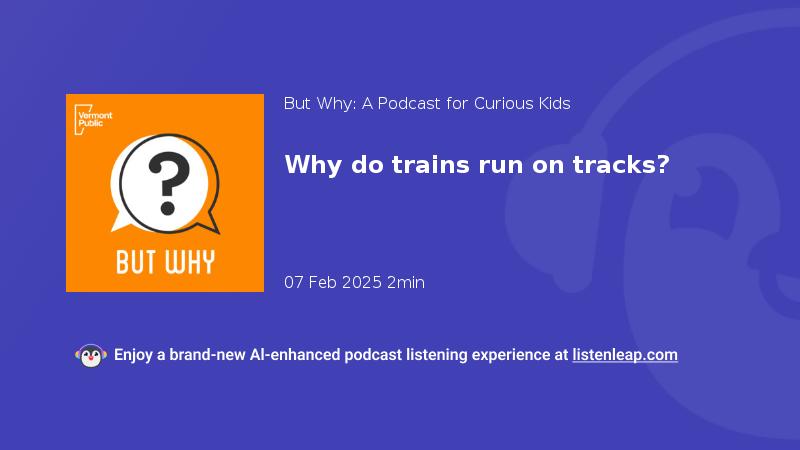 Vermont Public

?

BUT WHY

But Why: A Podcast for Curious Kids

Why do trains run on tracks?

07 Feb 2025 2min

Enjoy a brand-new AI-enhanced podcast listening experience at listenleap.com